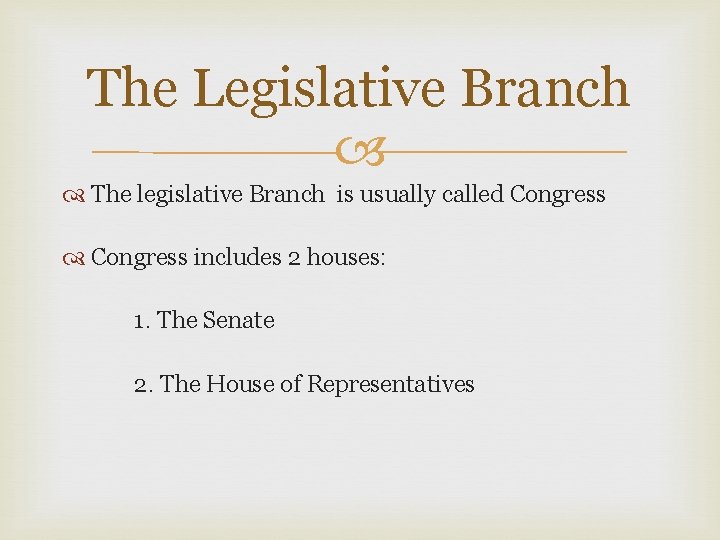 The Legislative Branch

The legislative Branch is usually called Congress

Congress includes 2 houses:

1. The Senate

2. The House of Representatives